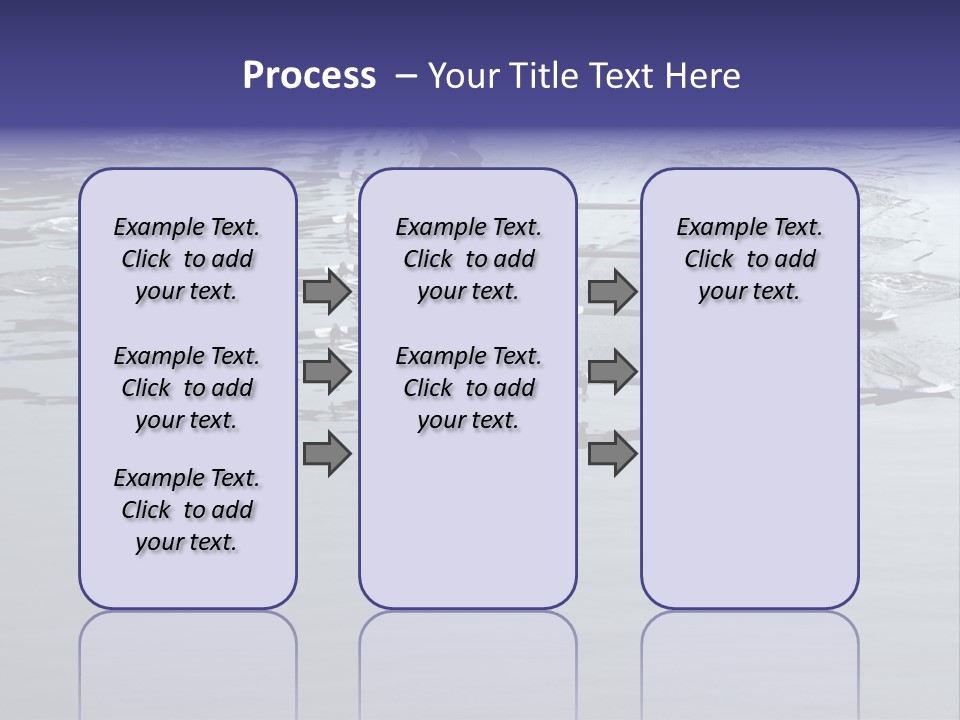 Process – Your Title Text Here

Example Text. Click to add your text.

Example Text. Click to add your text.

Example Text. Click to add your text.

Example Text. Click to add your text.

Example Text. Click to add your text.

Example Text. Click to add your text.